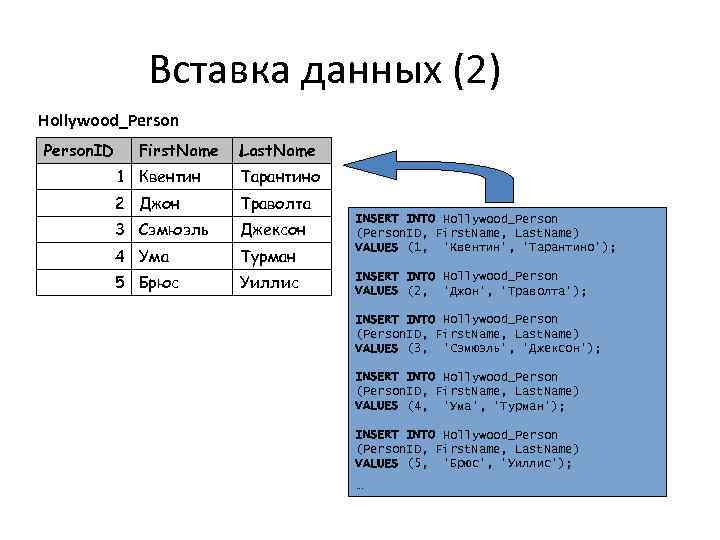 Вставка данных (2)

Hollywood_Person

| PersonID | FirstName | LastName |
|---|---|---|
| 1 | Квентин | Тарантино |
| 2 | Джон | Траволта |
| 3 | Сэмюэль | Джексон |
| 4 | Ума | Турман |
| 5 | Брюс | Уиллис |

INSERT INTO Hollywood_Person
(PersonID, FirstName, LastName)
VALUES (1, 'Квентин', 'Тарантино');

INSERT INTO Hollywood_Person
VALUES (2, 'Джон', 'Траволта');

INSERT INTO Hollywood_Person
(PersonID, FirstName, LastName)
VALUES (3, 'Сэмюэль', 'Джексон');

INSERT INTO Hollywood_Person
(PersonID, FirstName, LastName)
VALUES (4, 'Ума', 'Турман');

INSERT INTO Hollywood_Person
(PersonID, FirstName, LastName)
VALUES (5, 'Брюс', 'Уиллис');

…